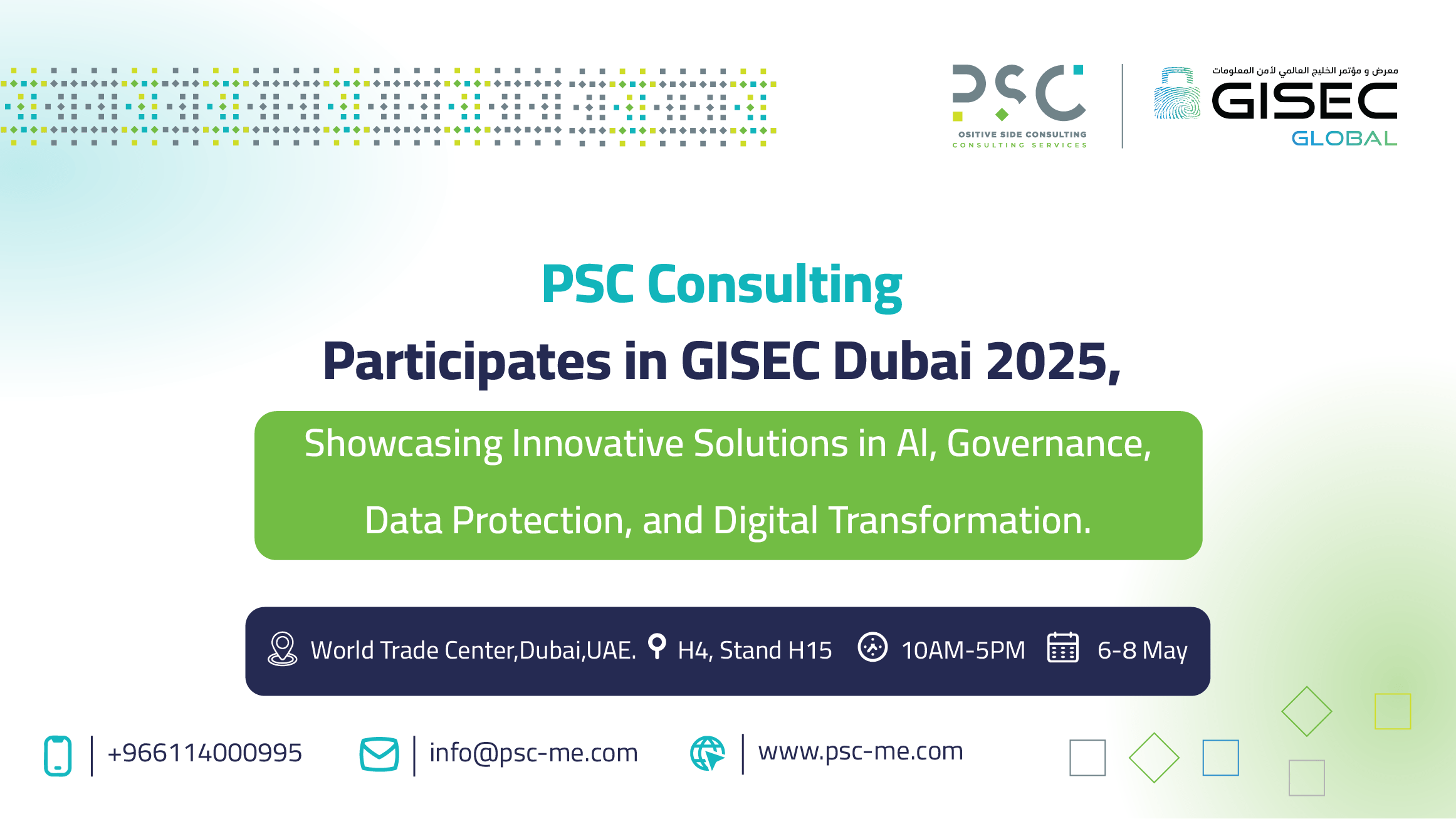 PSC
OSITIVE SIDE CONSULTING
CONSULTING SERVICES

معرض و مؤتمر الخليج العالمي لأمن المعلومات
GISEC
GLOBAL

PSC Consulting

Participates in GISEC Dubai 2025,

Showcasing Innovative Solutions in AI, Governance, Data Protection, and Digital Transformation.

World Trade Center,Dubai,UAE. H4, Stand H15 10AM-5PM 6-8 May

+966114000995 info@psc-me.com www.psc-me.com